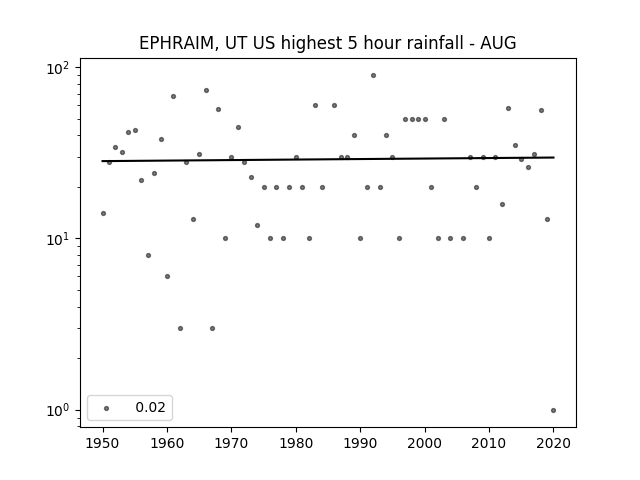 EPHRAIM, UT US highest 5 hour rainfall - AUG

$10^2$

$10^1$

$10^0$

0.02

1950 1960 1970 1980 1990 2000 2010 2020